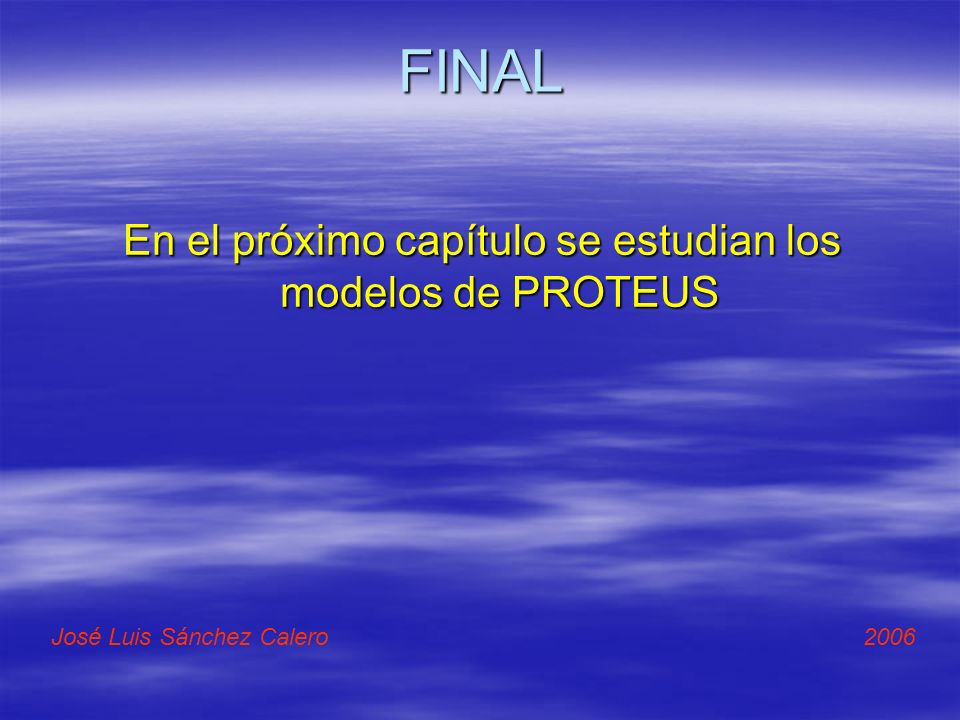 FINAL

En el próximo capítulo se estudian los modelos de PROTEUS

José Luis Sánchez Calero

2006